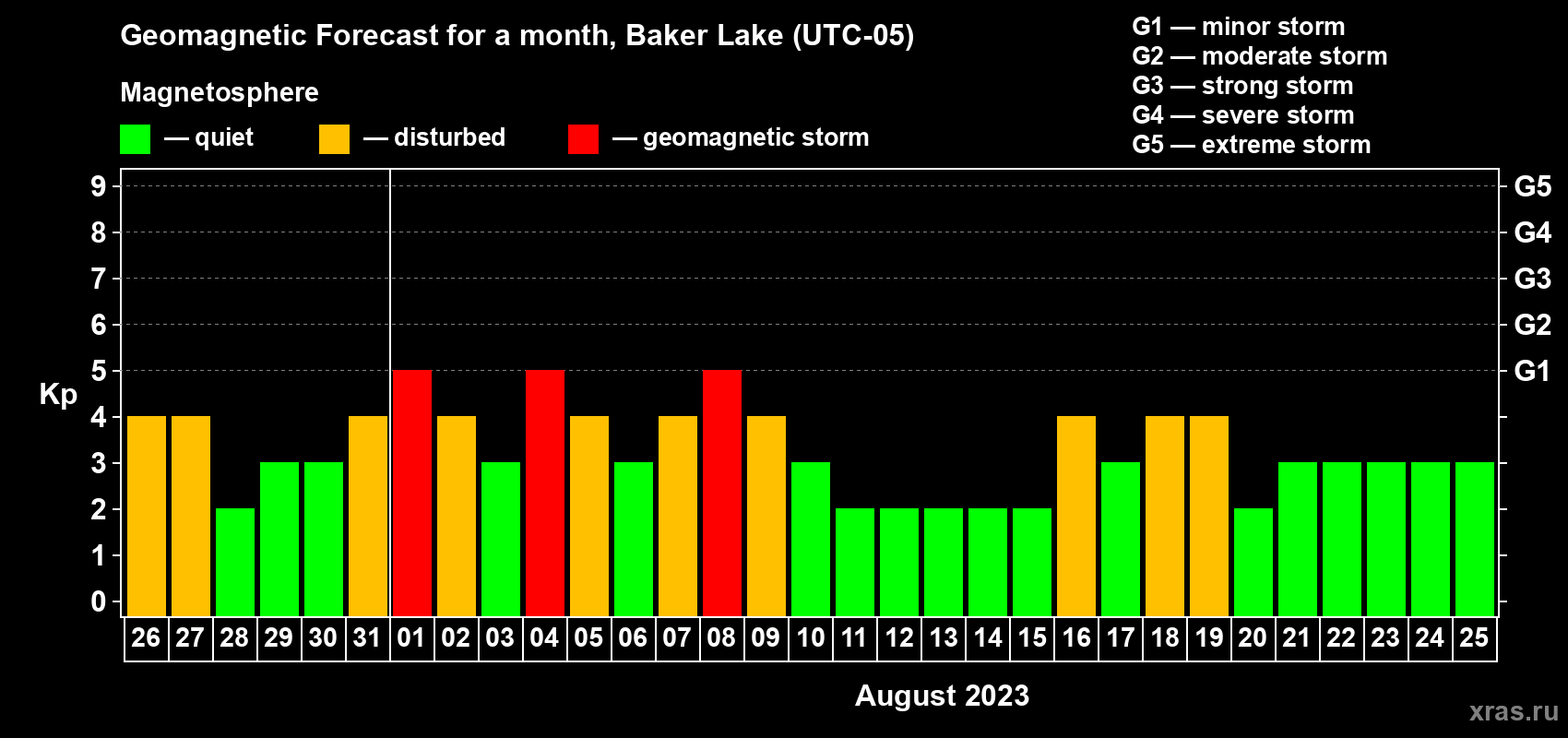 Geomagnetic Forecast for a month, Baker Lake (UTC-05)

Magnetosphere

— quiet — disturbed — geomagnetic storm

G1 — minor storm
G2 — moderate storm
G3 — strong storm
G4 — severe storm
G5 — extreme storm

Kp

9
8
7
6
5
4
3
2
1
0

G5
G4
G3
G2
G1

26 27 28 29 30 31 01 02 03 04 05 06 07 08 09 10 11 12 13 14 15 16 17 18 19 20 21 22 23 24 25

August 2023

xras.ru